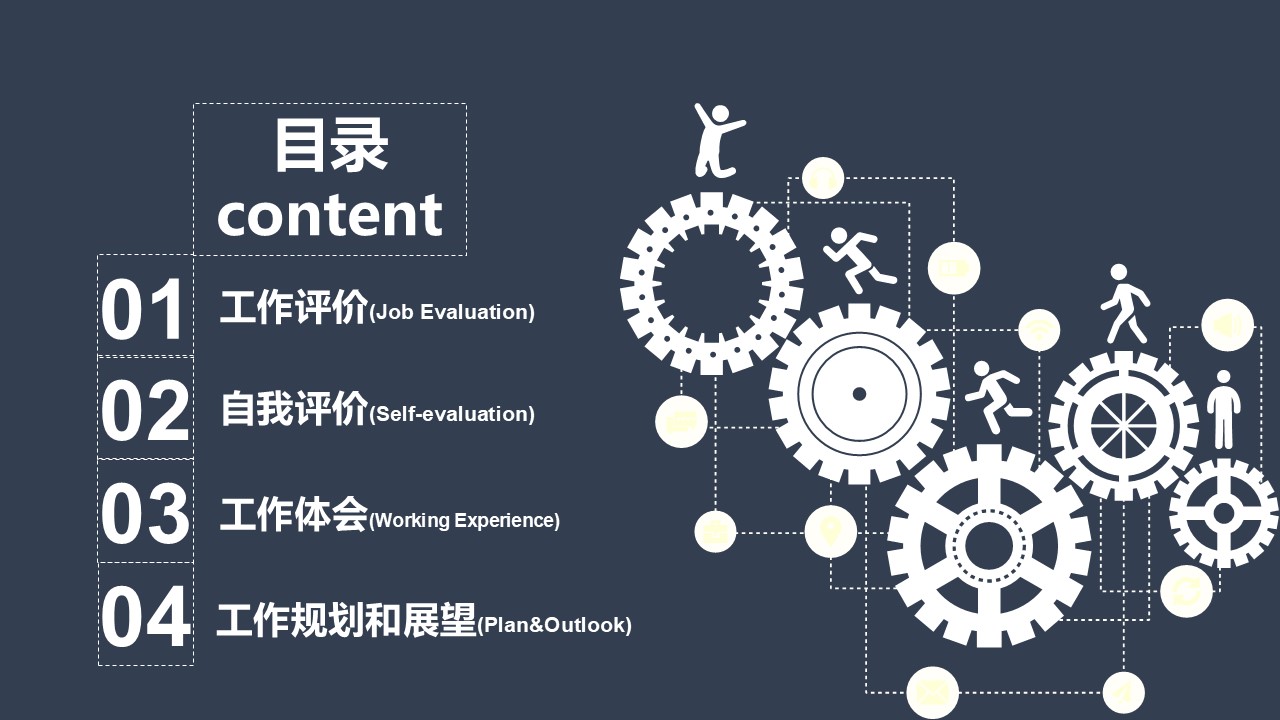 目录
content

01 工作评价(Job Evaluation)

02 自我评价(Self-evaluation)

03 工作体会(Working Experience)

04 工作规划和展望(Plan&Outlook)